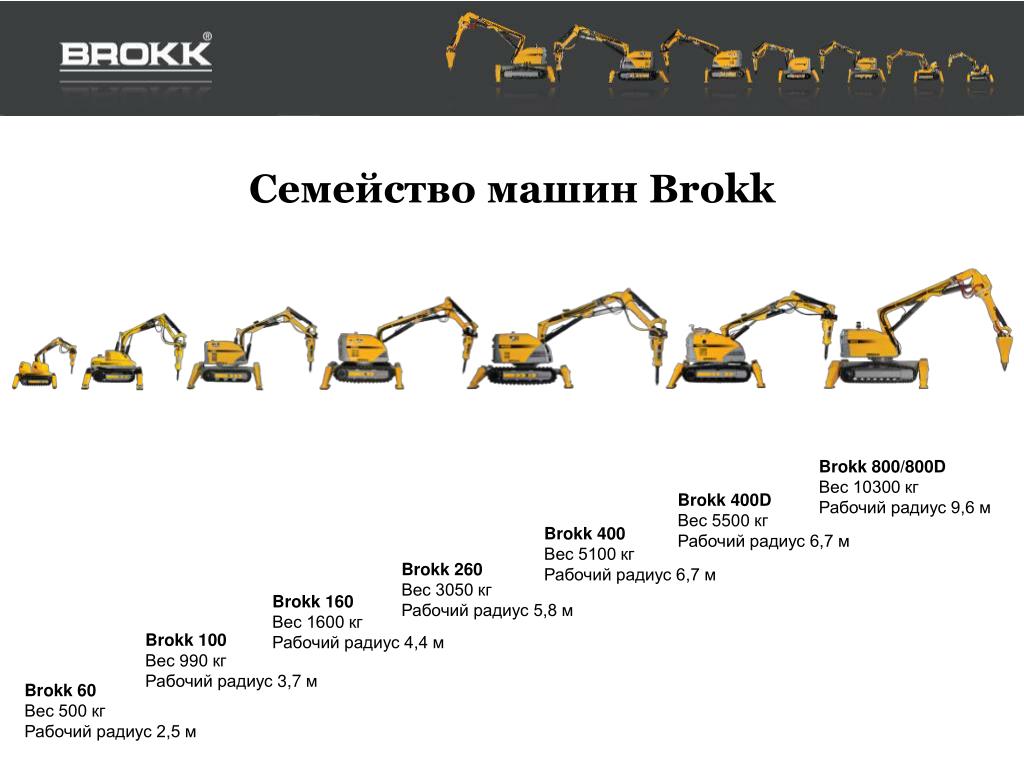 BROKK®

Семейство машин Brokk

Brokk 60
Вес 500 кг
Рабочий радиус 2,5 м

Brokk 100
Вес 990 кг
Рабочий радиус 3,7 м

Brokk 160
Вес 1600 кг
Рабочий радиус 4,4 м

Brokk 260
Вес 3050 кг
Рабочий радиус 5,8 м

Brokk 400
Вес 5100 кг
Рабочий радиус 6,7 м

Brokk 400D
Вес 5500 кг
Рабочий радиус 6,7 м

Brokk 800/800D
Вес 10300 кг
Рабочий радиус 9,6 м